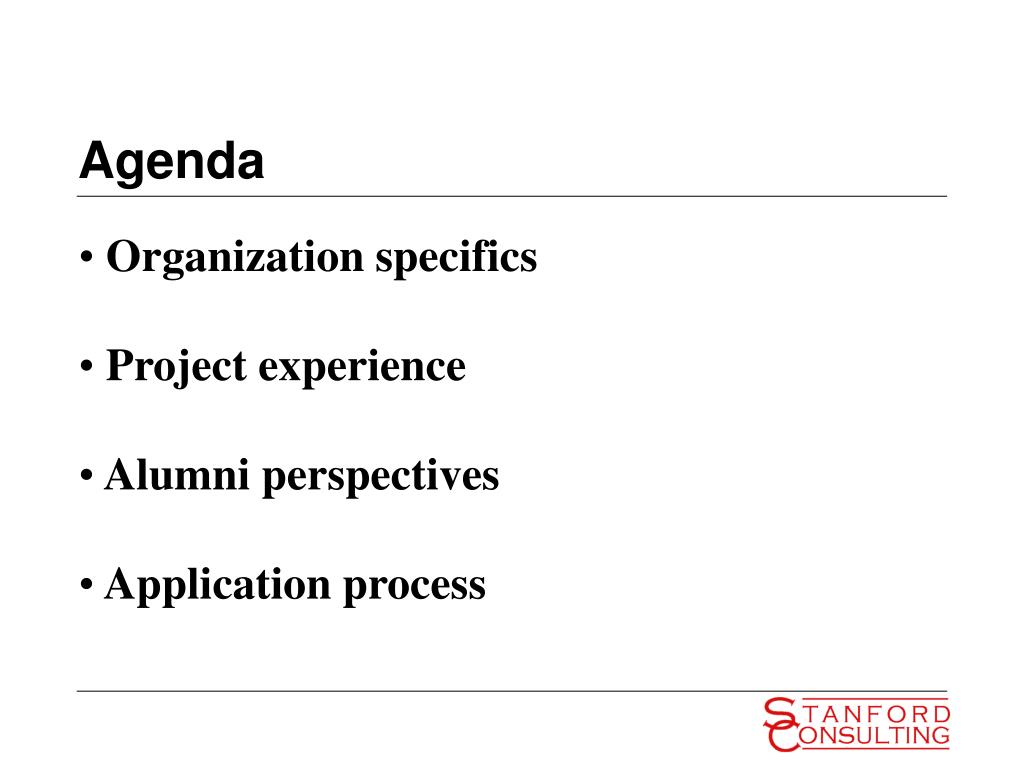 Agenda

• Organization specifics

• Project experience

• Alumni perspectives

• Application process

STANFORD
CONSULTING